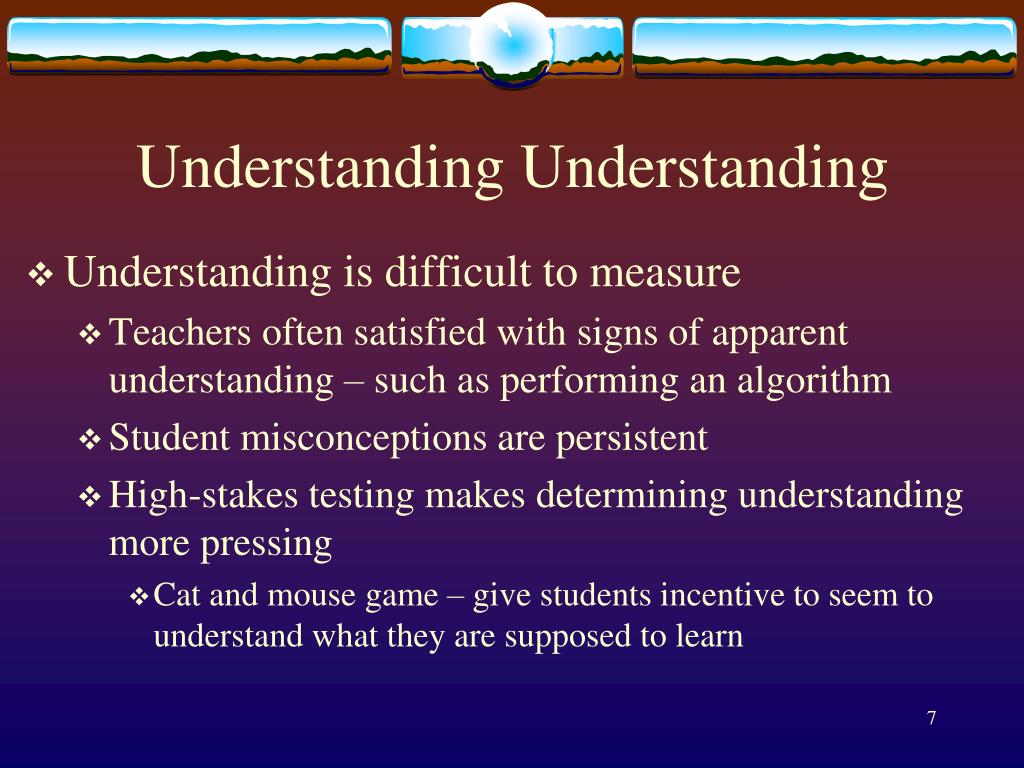 Understanding Understanding

❖ Understanding is difficult to measure

❖ Teachers often satisfied with signs of apparent understanding – such as performing an algorithm

❖ Student misconceptions are persistent

❖ High-stakes testing makes determining understanding more pressing

❖ Cat and mouse game – give students incentive to seem to understand what they are supposed to learn

7